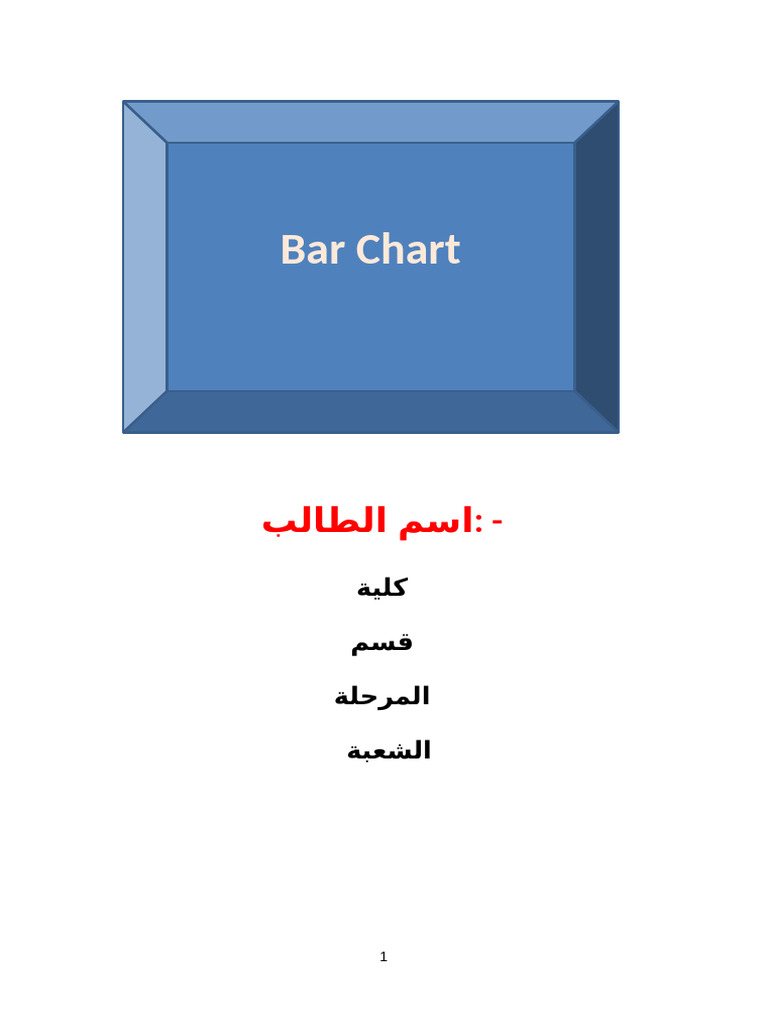 Bar Chart

اسم الطالب: -

كلية

قسم

المرحلة

الشعبة

1